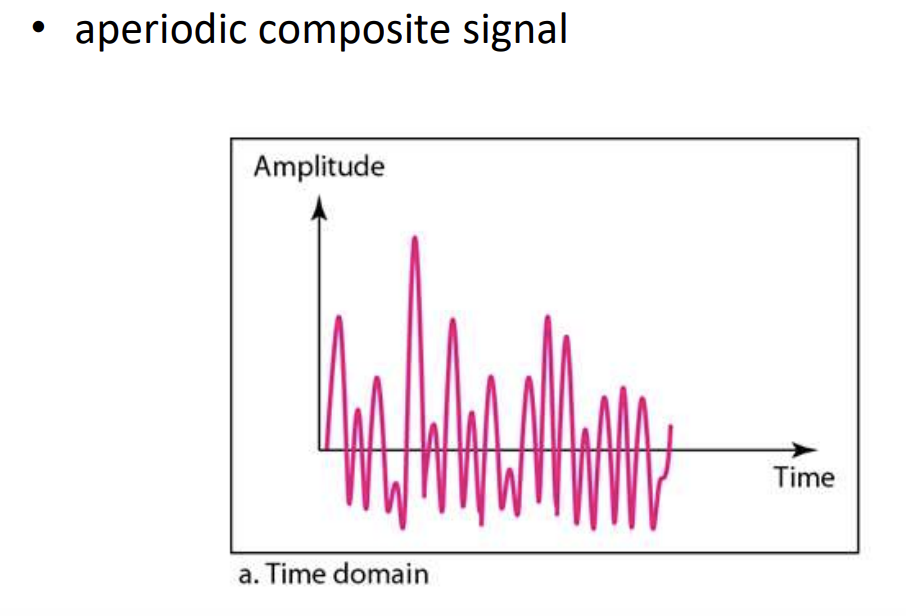 • aperiodic composite signal

Amplitude

Time

a. Time domain